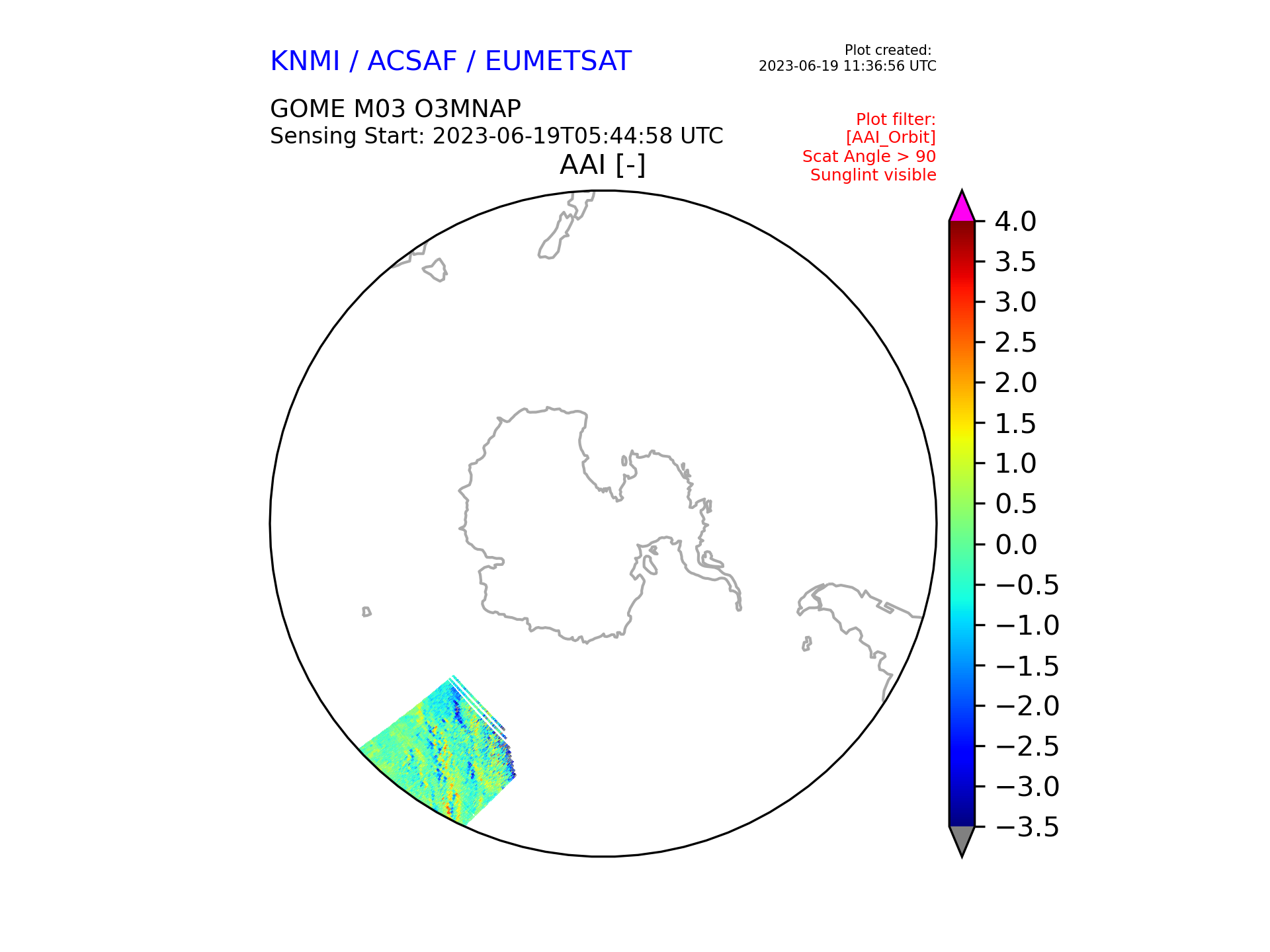 KNMI / ACSAF / EUMETSAT

Plot created:
2023-06-19 11:36:56 UTC

GOME M03 O3MNAP
Sensing Start: 2023-06-19T05:44:58 UTC

Plot filter:
[AAI_Orbit]
Scat Angle > 90
Sunglint visible

AAI [-]

4.0
3.5
3.0
2.5
2.0
1.5
1.0
0.5
0.0
−0.5
−1.0
−1.5
−2.0
−2.5
−3.0
−3.5